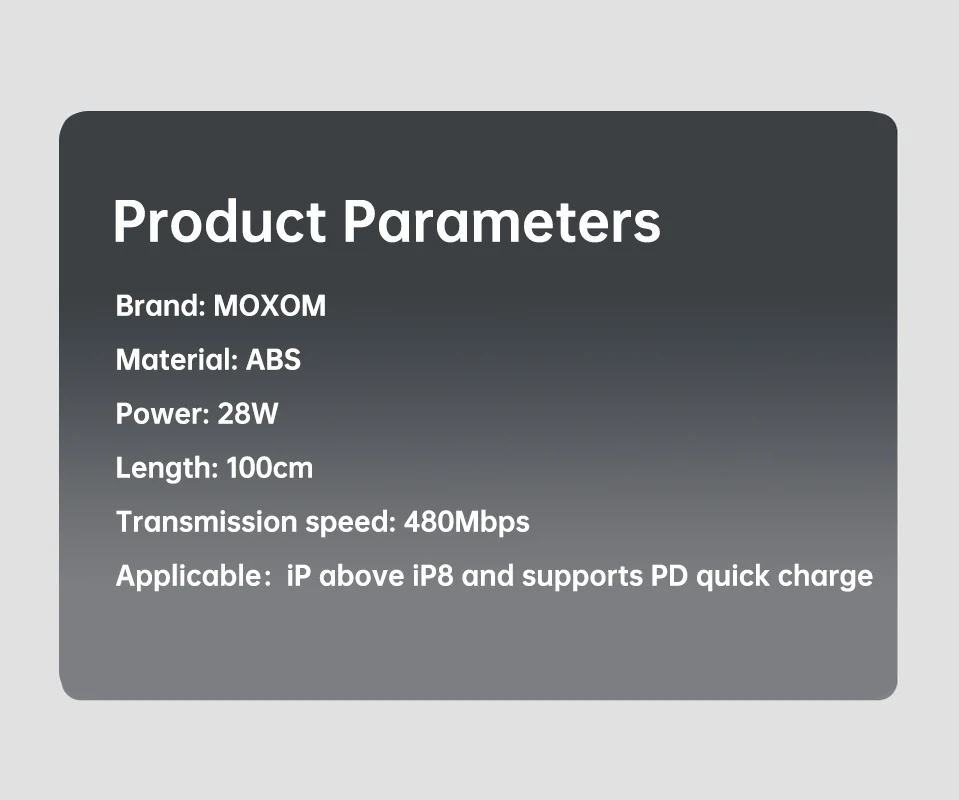 Product Parameters

Brand: MOXOM

Material: ABS

Power: 28W

Length: 100cm

Transmission speed: 480Mbps

Applicable： iP above iP8 and supports PD quick charge